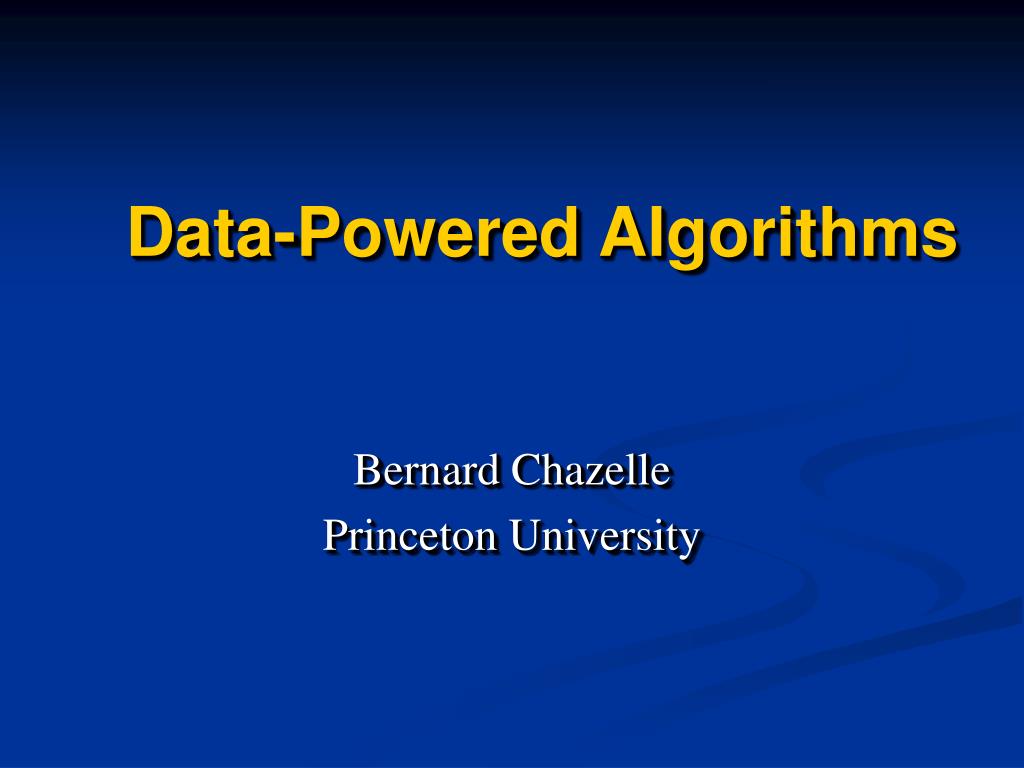 Data-Powered Algorithms

Bernard Chazelle
Princeton University